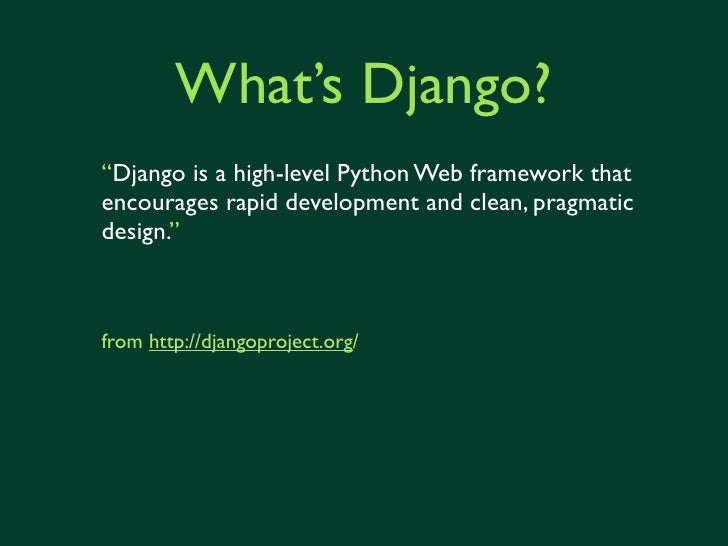 What’s Django?

“Django is a high-level Python Web framework that encourages rapid development and clean, pragmatic design.”

from http://djangoproject.org/